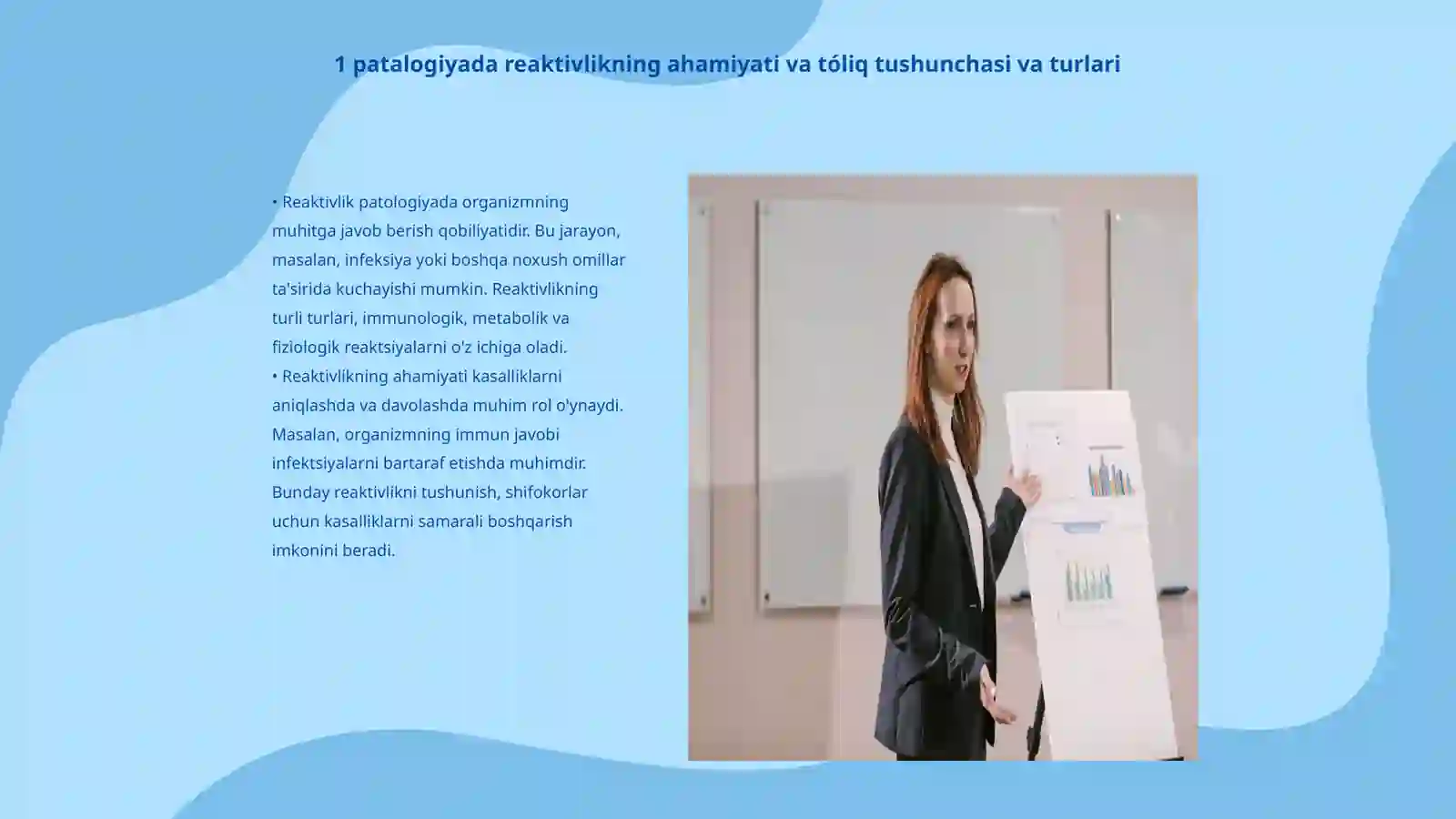 1 patalogiyada reaktivlikning ahamiyati va tóliq tushunchasi va turlari

• Reaktivlik patologiyada organizmning muhitga javob berish qobiliyatidir. Bu jarayon, masalan, infeksiya yoki boshqa noxush omillar ta'sirida kuchayishi mumkin. Reaktivlikning turli turlari, immunologik, metabolik va fiziologik reaktsiyalarni o'z ichiga oladi.
• Reaktivlikning ahamiyati kasalliklarni aniqlashda va davolashda muhim rol o'ynaydi. Masalan, organizmning immun javobi infektsiyalarni bartaraf etishda muhimdir. Bunday reaktivlikni tushunish, shifokorlar uchun kasalliklarni samarali boshqarish imkonini beradi.